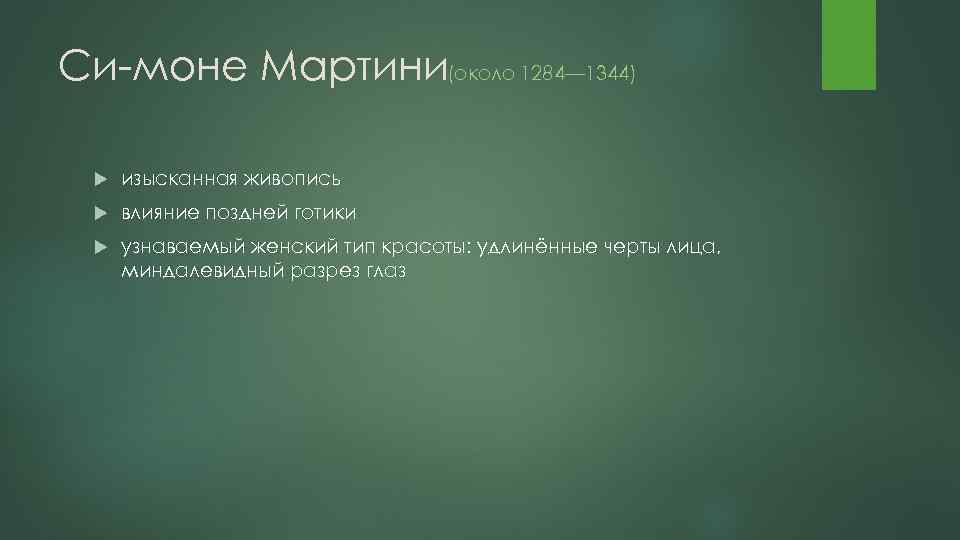 Си-моне Мартини(около 1284—1344)

изысканная живопись

влияние поздней готики

узнаваемый женский тип красоты: удлинённые черты лица, миндалевидный разрез глаз